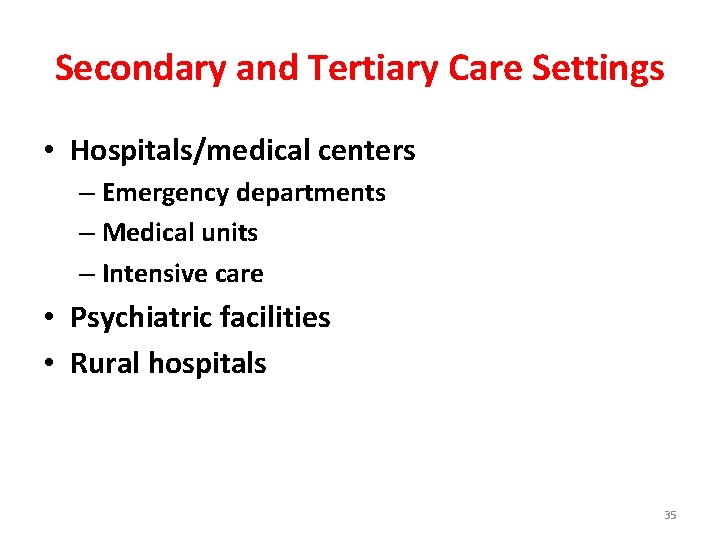 Secondary and Tertiary Care Settings

• Hospitals/medical centers
– Emergency departments
– Medical units
– Intensive care
• Psychiatric facilities
• Rural hospitals

35